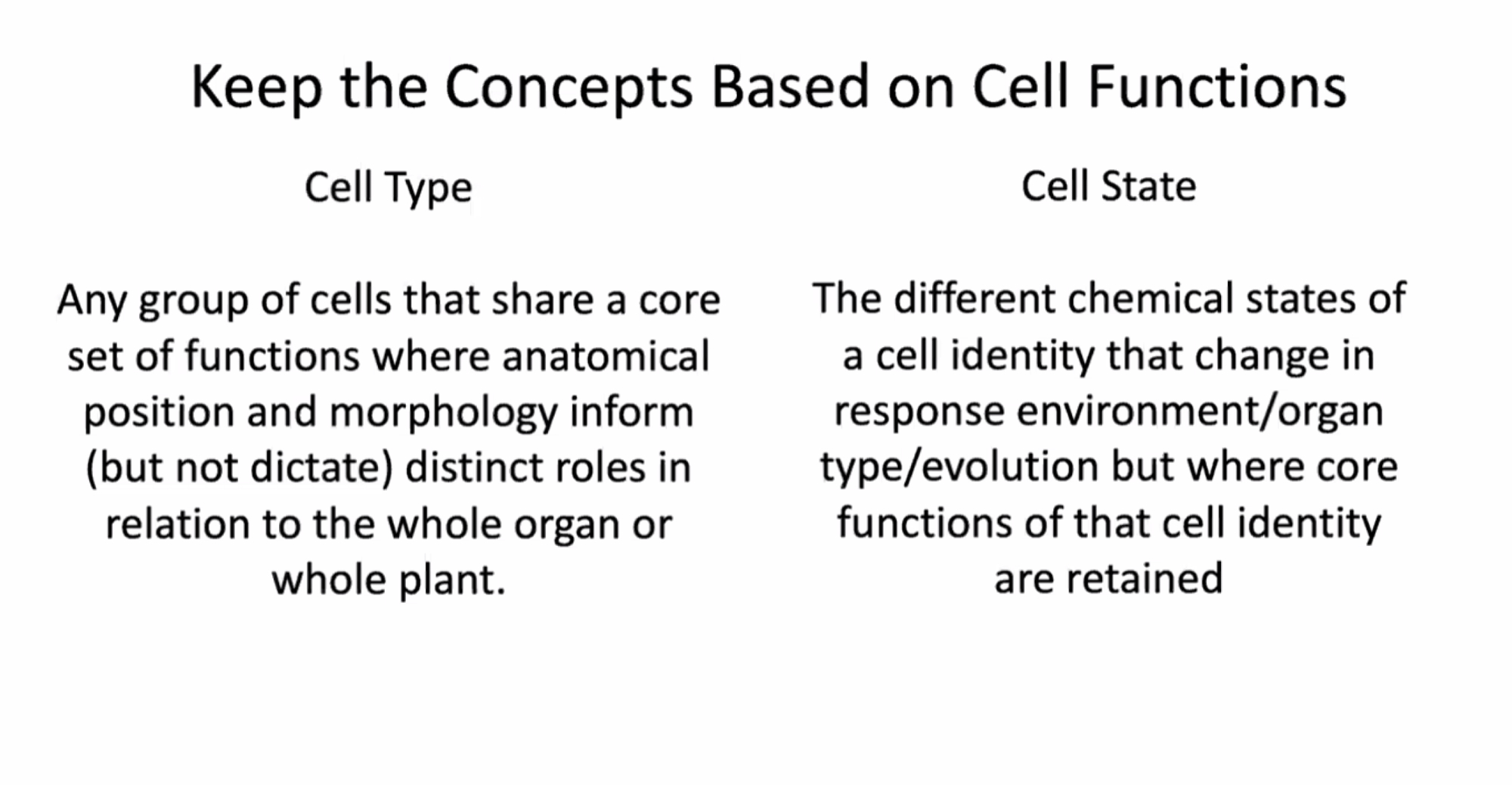 Keep the Concepts Based on Cell Functions

Cell Type

Any group of cells that share a core set of functions where anatomical position and morphology inform (but not dictate) distinct roles in relation to the whole organ or whole plant.

Cell State

The different chemical states of a cell identity that change in response environment/organ type/evolution but where core functions of that cell identity are retained